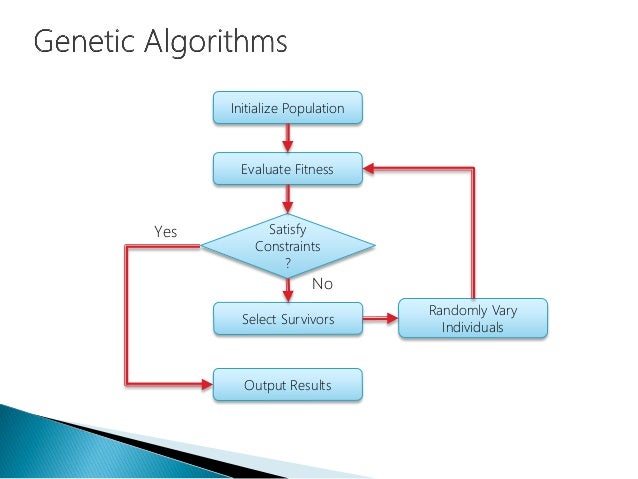 Genetic Algorithms

Initialize Population

Evaluate Fitness

Yes

Satisfy Constraints ?

No

Select Survivors

Randomly Vary Individuals

Output Results